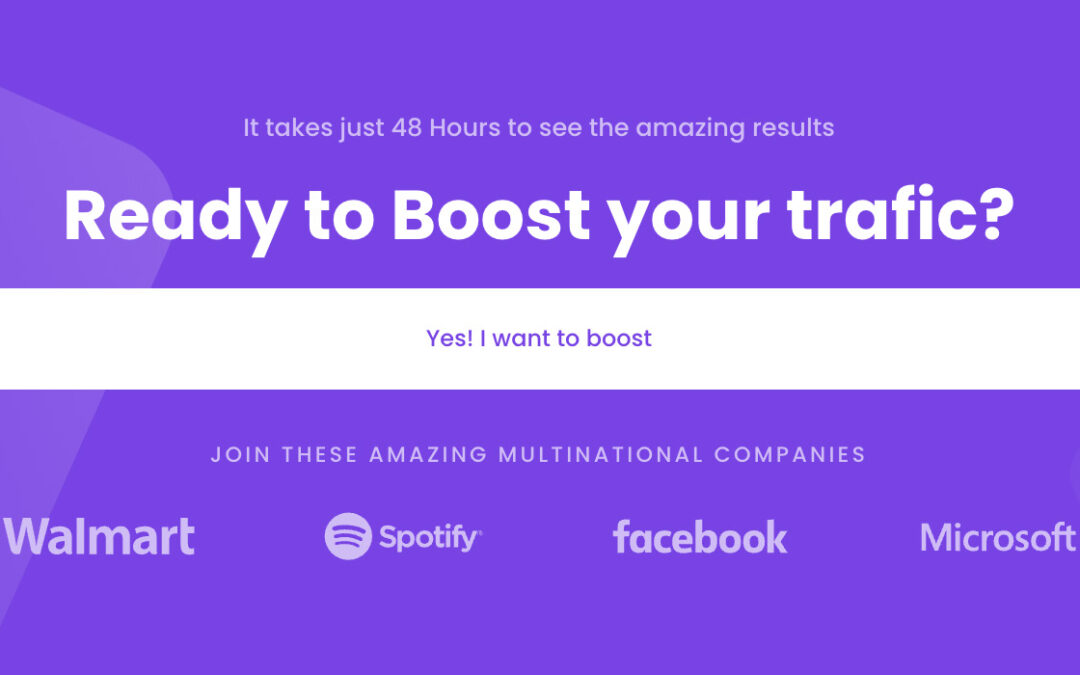 It takes just 48 Hours to see the amazing results

Ready to Boost your trafic?

Yes! I want to boost

JOIN THESE AMAZING MULTINATIONAL COMPANIES

Walmart

Spotify

facebook

Microsoft